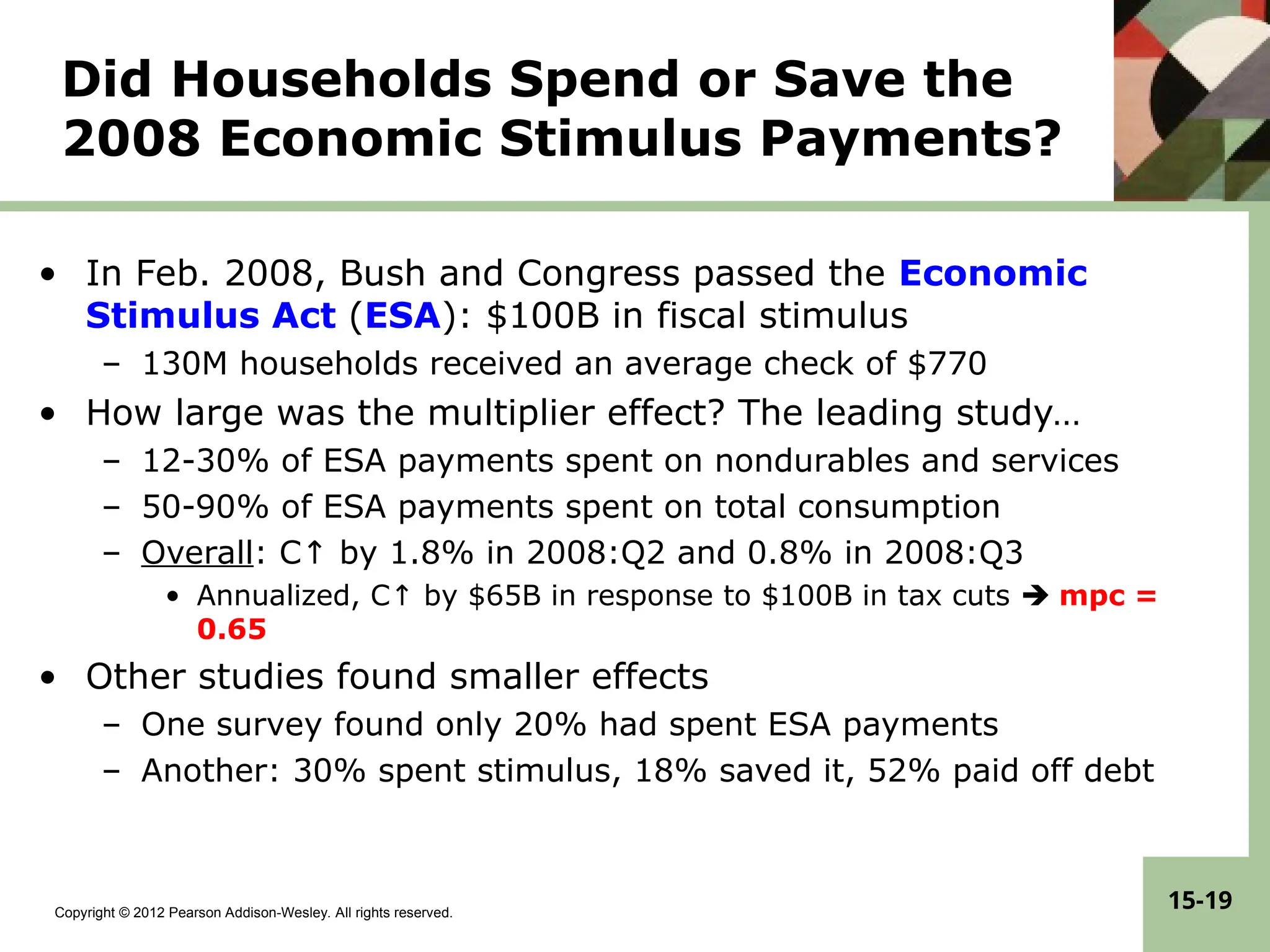 Did Households Spend or Save the 2008 Economic Stimulus Payments?

• In Feb. 2008, Bush and Congress passed the Economic Stimulus Act (ESA): \$100B in fiscal stimulus

– 130M households received an average check of \$770

• How large was the multiplier effect? The leading study…

– 12-30% of ESA payments spent on nondurables and services

– 50-90% of ESA payments spent on total consumption

– Overall: C↑ by 1.8% in 2008:Q2 and 0.8% in 2008:Q3

• Annualized, C↑ by \$65B in response to \$100B in tax cuts ➔ mpc = 0.65

• Other studies found smaller effects

– One survey found only 20% had spent ESA payments

– Another: 30% spent stimulus, 18% saved it, 52% paid off debt

Copyright © 2012 Pearson Addison-Wesley. All rights reserved.

15-19